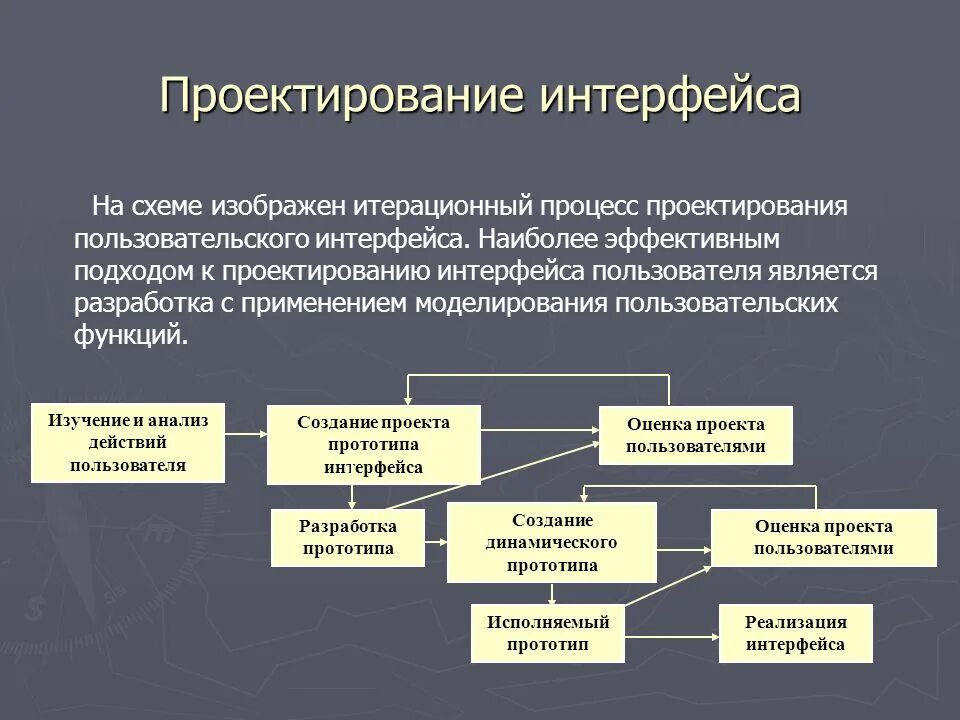 Проектирование интерфейса

На схеме изображен итерационный процесс проектирования пользовательского интерфейса. Наиболее эффективным подходом к проектированию интерфейса пользователя является разработка с применением моделирования пользовательских функций.

Изучение и анализ действий пользователя

Создание проекта прототипа интерфейса

Оценка проекта пользователями

Разработка прототипа

Создание динамического прототипа

Оценка проекта пользователями

Исполняемый прототип

Реализация интерфейса